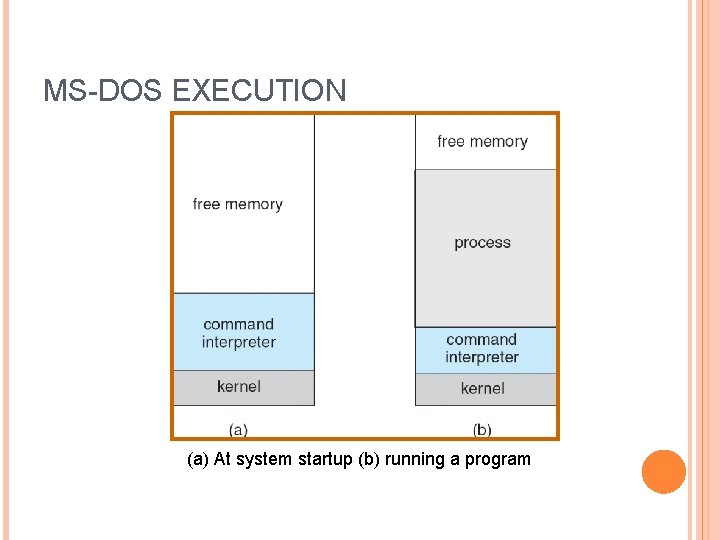 MS-DOS EXECUTION

free memory

command interpreter

kernel

(a)

free memory

process

command interpreter

kernel

(b)

(a) At system startup (b) running a program